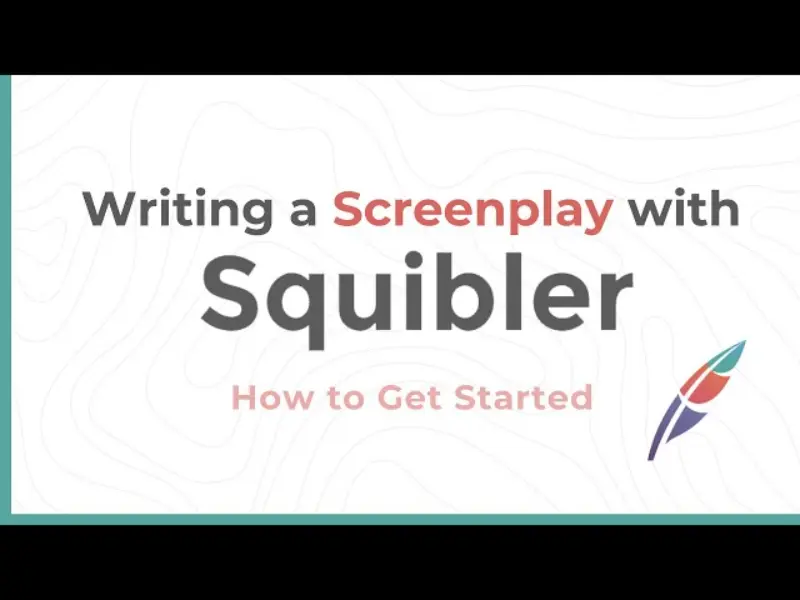 Writing a Screenplay with
Squibler

How to Get Started